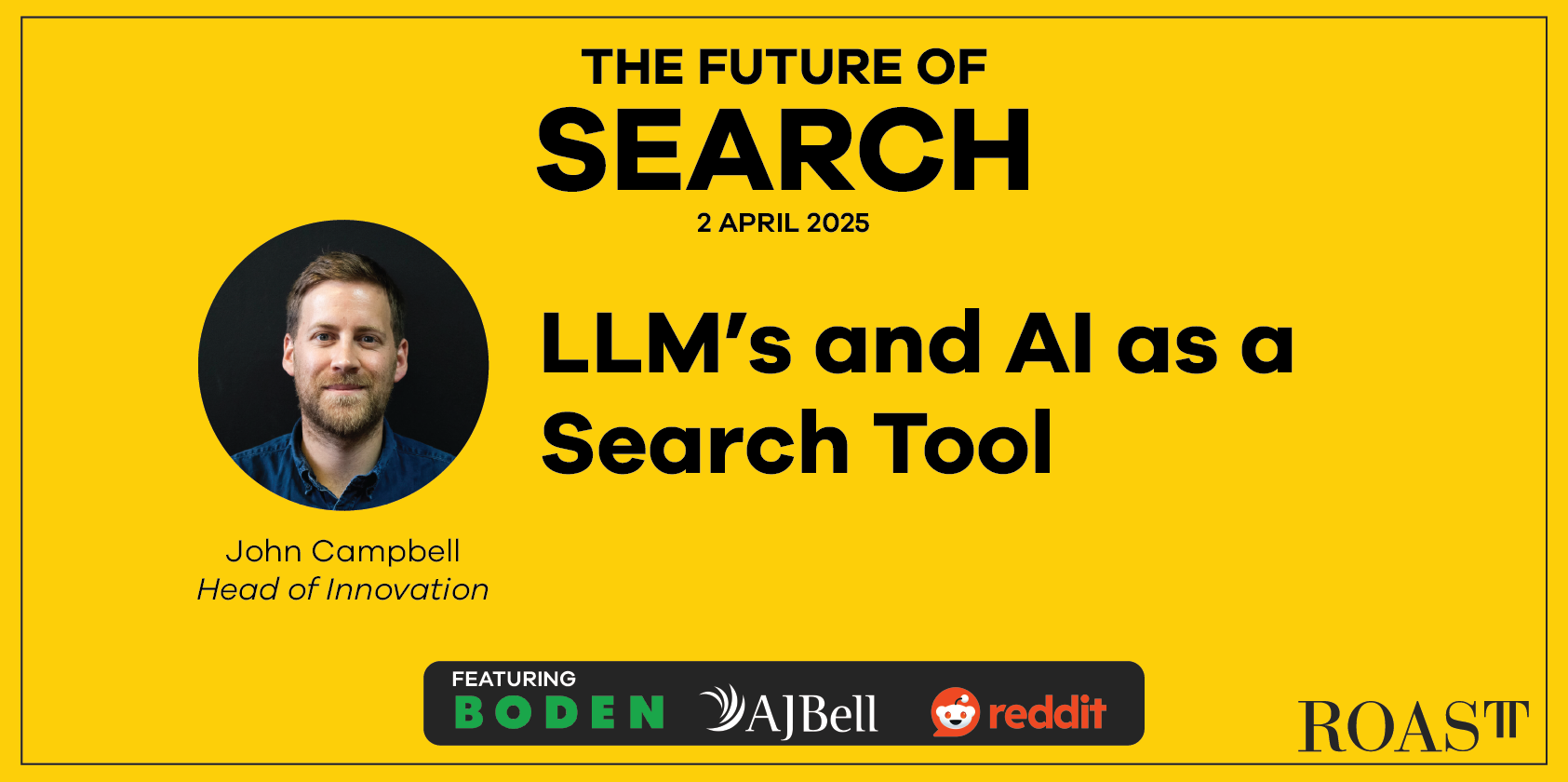 THE FUTURE OF
SEARCH
2 APRIL 2025

LLM's and AI as a Search Tool

John Campbell
Head of Innovation

FEATURING
BODEN AJBell reddit

ROAST